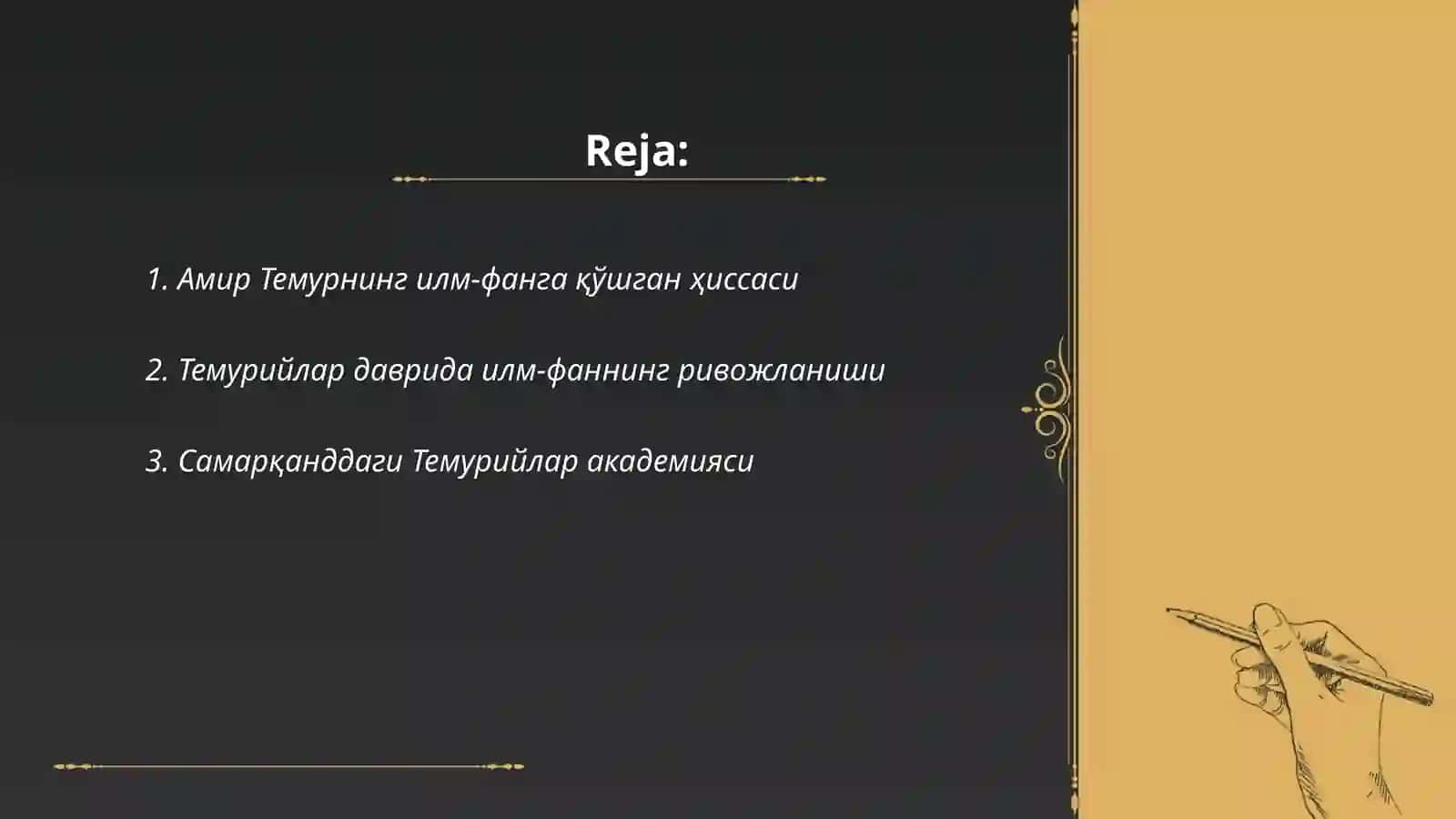 Reja:

1. Амир Темурнинг илм-фанга қўшган ҳиссаси

2. Темурийлар даврида илм-фаннинг ривожланиши

3. Самарқанддаги Темурийлар академияси